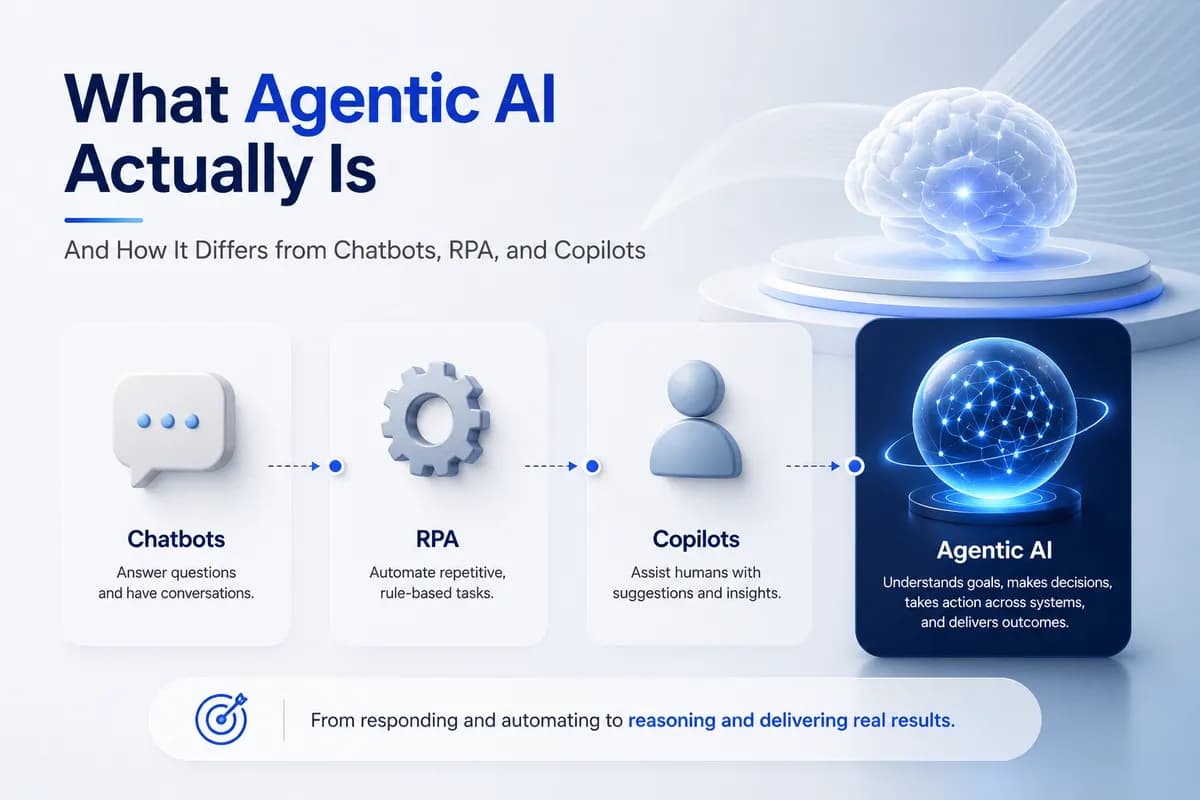 What Agentic AI Actually Is

And How It Differs from Chatbots, RPA, and Copilots

Chatbots
Answer questions and have conversations.

RPA
Automate repetitive, rule-based tasks.

Copilots
Assist humans with suggestions and insights.

Agentic AI
Understands goals, makes decisions, takes action across systems, and delivers outcomes.

From responding and automating to reasoning and delivering real results.